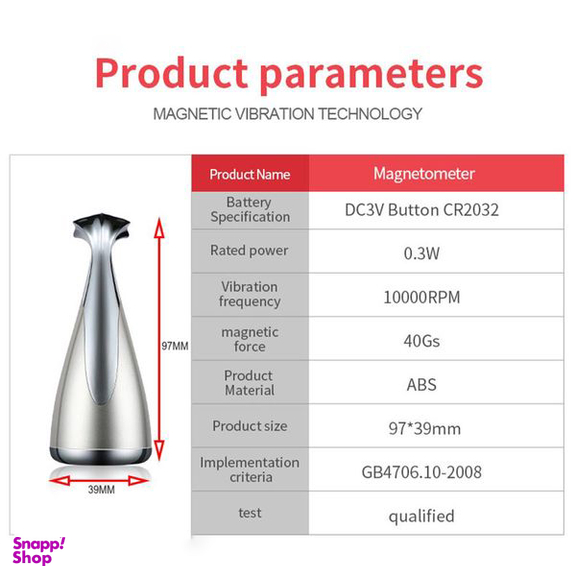 Product parameters

MAGNETIC VIBRATION TECHNOLOGY

97MM

39MM

| Product Name | Magnetometer |
|---|---|
| Battery Specification | DC3V Button CR2032 |
| Rated power | 0.3W |
| Vibration frequency | 10000RPM |
| magnetic force | 40Gs |
| Product Material | ABS |
| Product size | 97*39mm |
| Implementation criteria | GB4706.10-2008 |
| test | qualified |

Snapp! Shop